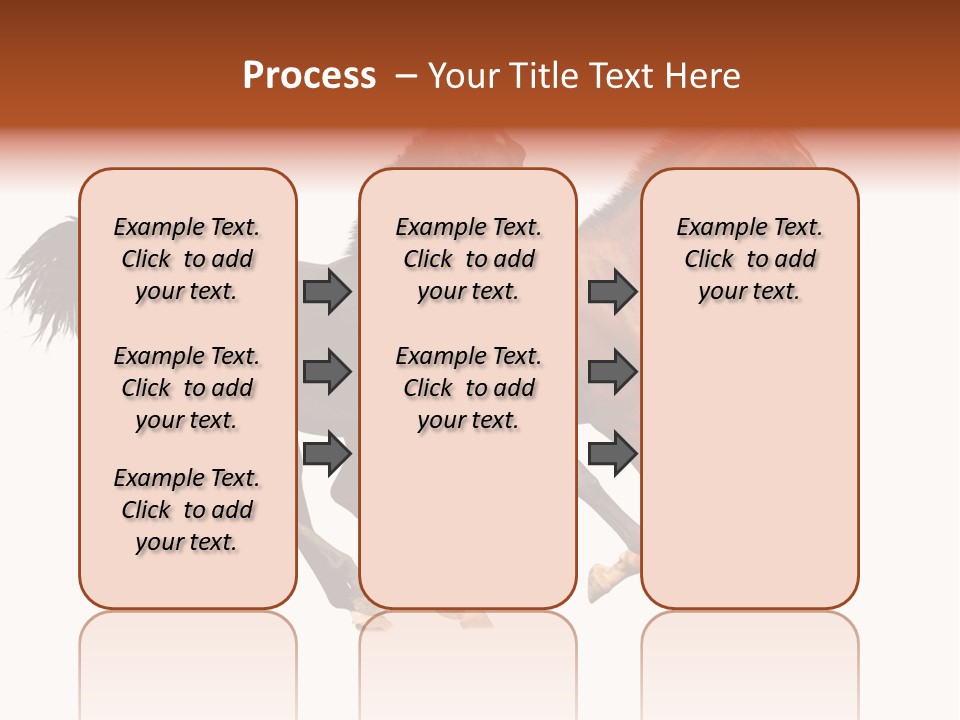 Process – Your Title Text Here

Example Text. Click to add your text.

Example Text. Click to add your text.

Example Text. Click to add your text.

Example Text. Click to add your text.

Example Text. Click to add your text.

Example Text. Click to add your text.